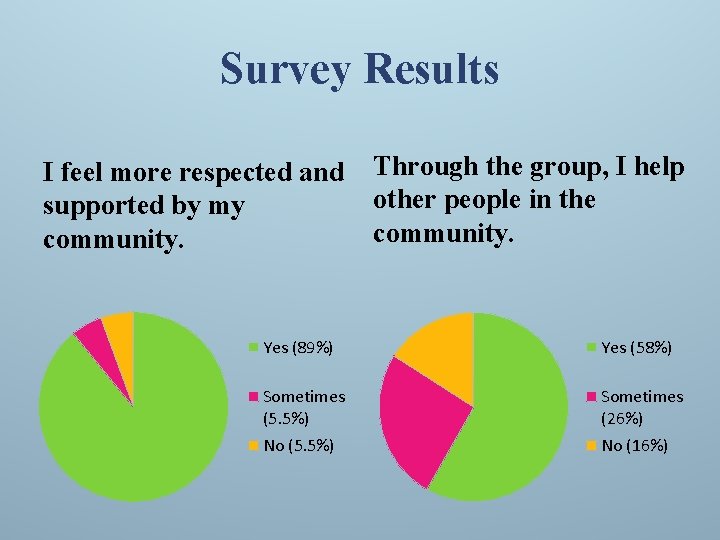 Survey Results

I feel more respected and supported by my community.

Yes (89%)

Sometimes (5.5%)

No (5.5%)

Through the group, I help other people in the community.

Yes (58%)

Sometimes (26%)

No (16%)